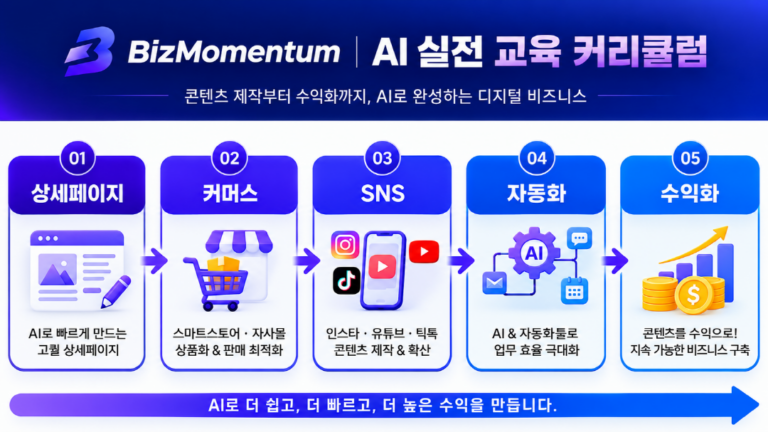 BizMomentum | AI 실전 교육 커리큘럼

콘텐츠 제작부터 수익화까지, AI로 완성하는 디지털 비즈니스

01
상세페이지
AI로 빠르게 만드는 고퀄 상세페이지

02
커머스
스마트스토어 · 자사몰 상품화 & 판매 최적화

03
SNS
인스타 · 유튜브 · 틱톡 콘텐츠 제작 & 확산

04
자동화
AI
AI & 자동화툴로 업무 효율 극대화

05
수익화
$
콘텐츠를 수익으로! 지속 가능한 비즈니스 구축

AI로 더 쉽고, 더 빠르고, 더 높은 수익을 만듭니다.